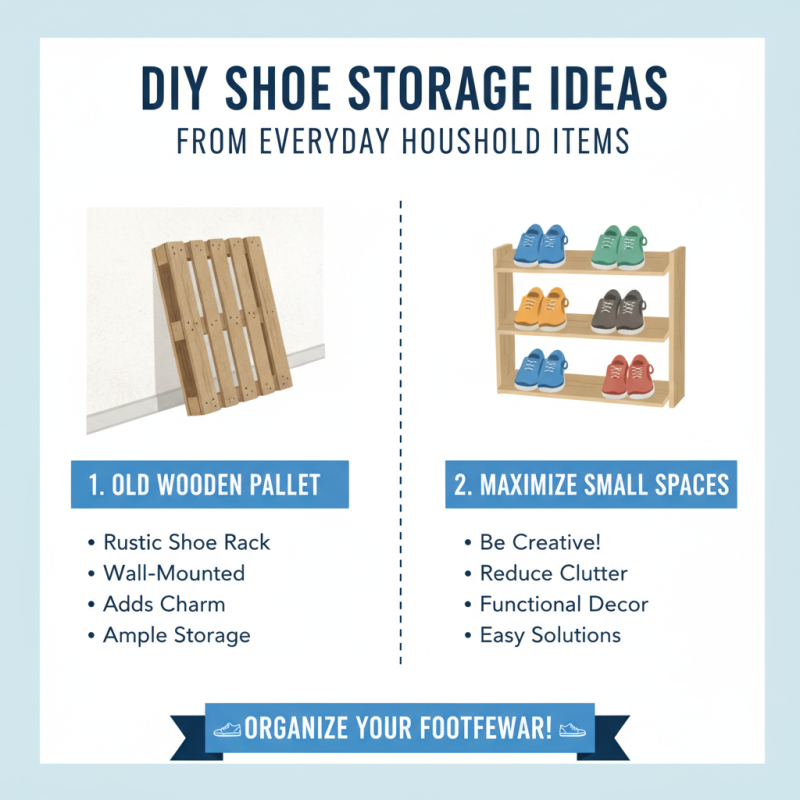 DIY SHOE STORAGE IDEAS
FROM EVERYDAY HOUSHOLD ITEMS

1. OLD WOODEN PALLET

• Rustic Shoe Rack
• Wall-Mounted
• Adds Charm
• Ample Storage

2. MAXIMIZE SMALL SPACES

• Be Creative!
• Reduce Clutter
• Functional Decor
• Easy Solutions

ORGANIZE YOUR FOOTFEWAR!